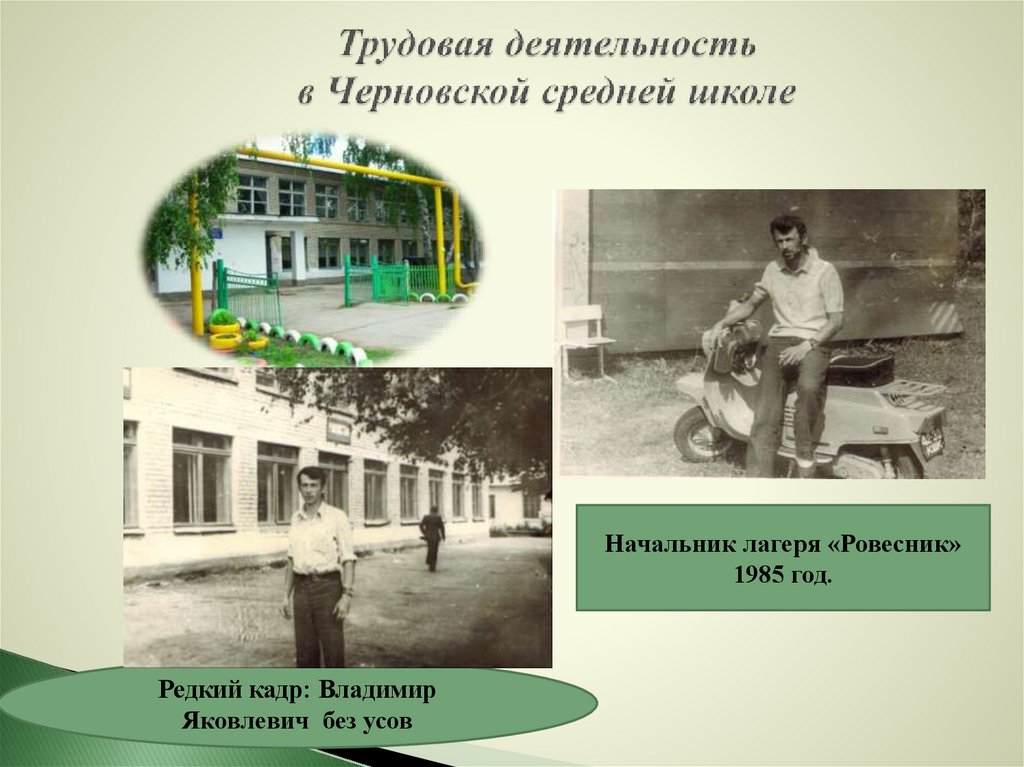 Трудовая деятельность
в Черновской средней школе

Начальник лагеря «Ровесник»
1985 год.

Редкий кадр: Владимир Яковлевич без усов